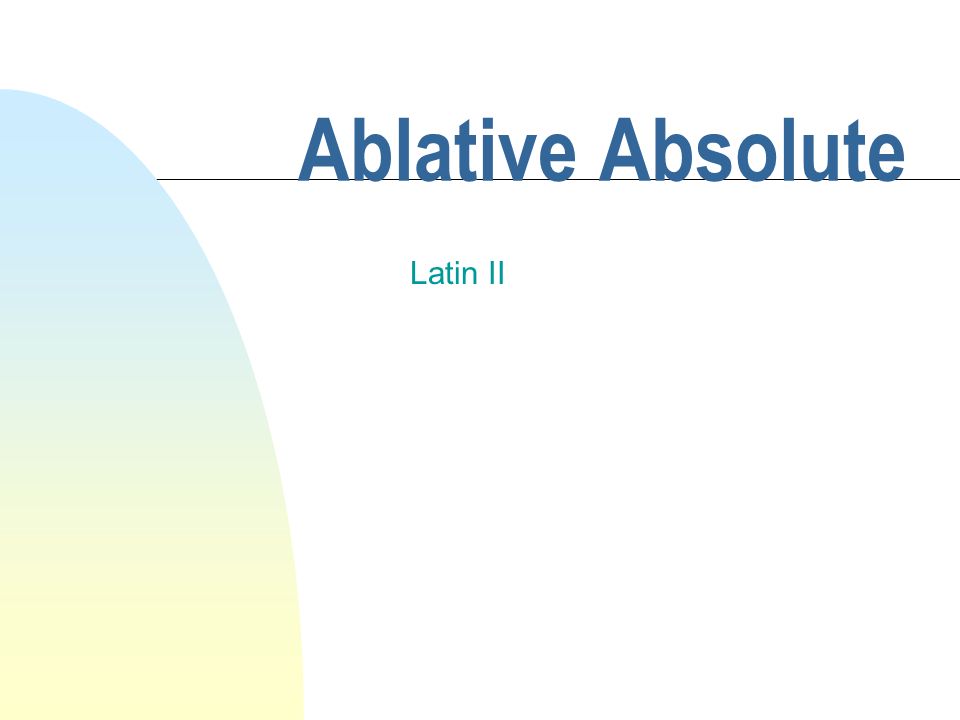 Ablative Absolute

Latin II